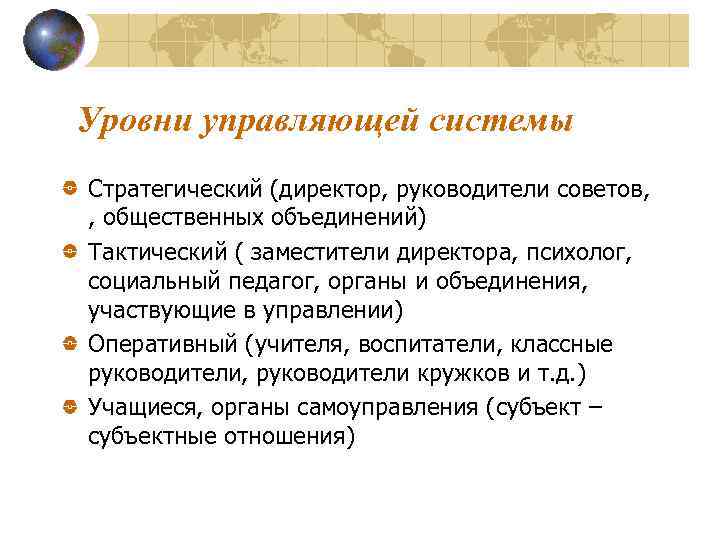 Уровни управляющей системы

Стратегический (директор, руководители советов, , общественных объединений)

Тактический ( заместители директора, психолог, социальный педагог, органы и объединения, участвующие в управлении)

Оперативный (учителя, воспитатели, классные руководители, руководители кружков и т.д.)

Учащиеся, органы самоуправления (субъект – субъектные отношения)